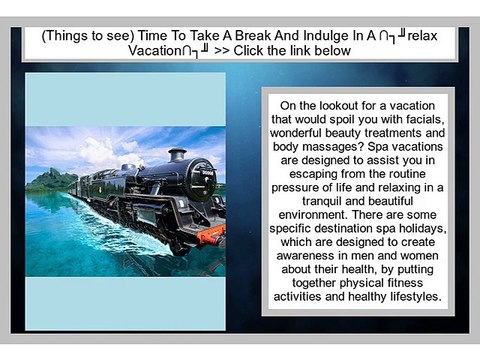 (Things to see) Time To Take A Break And Indulge In A ∩┐╜relax Vacation∩┐╜ >> Click the link below

On the lookout for a vacation that would spoil you with facials, wonderful beauty treatments and body massages? Spa vacations are designed to assist you in escaping from the routine pressure of life and relaxing in a tranquil and beautiful environment. There are some specific destination spa holidays, which are designed to create awareness in men and women about their health, by putting together physical fitness activities and healthy lifestyles.